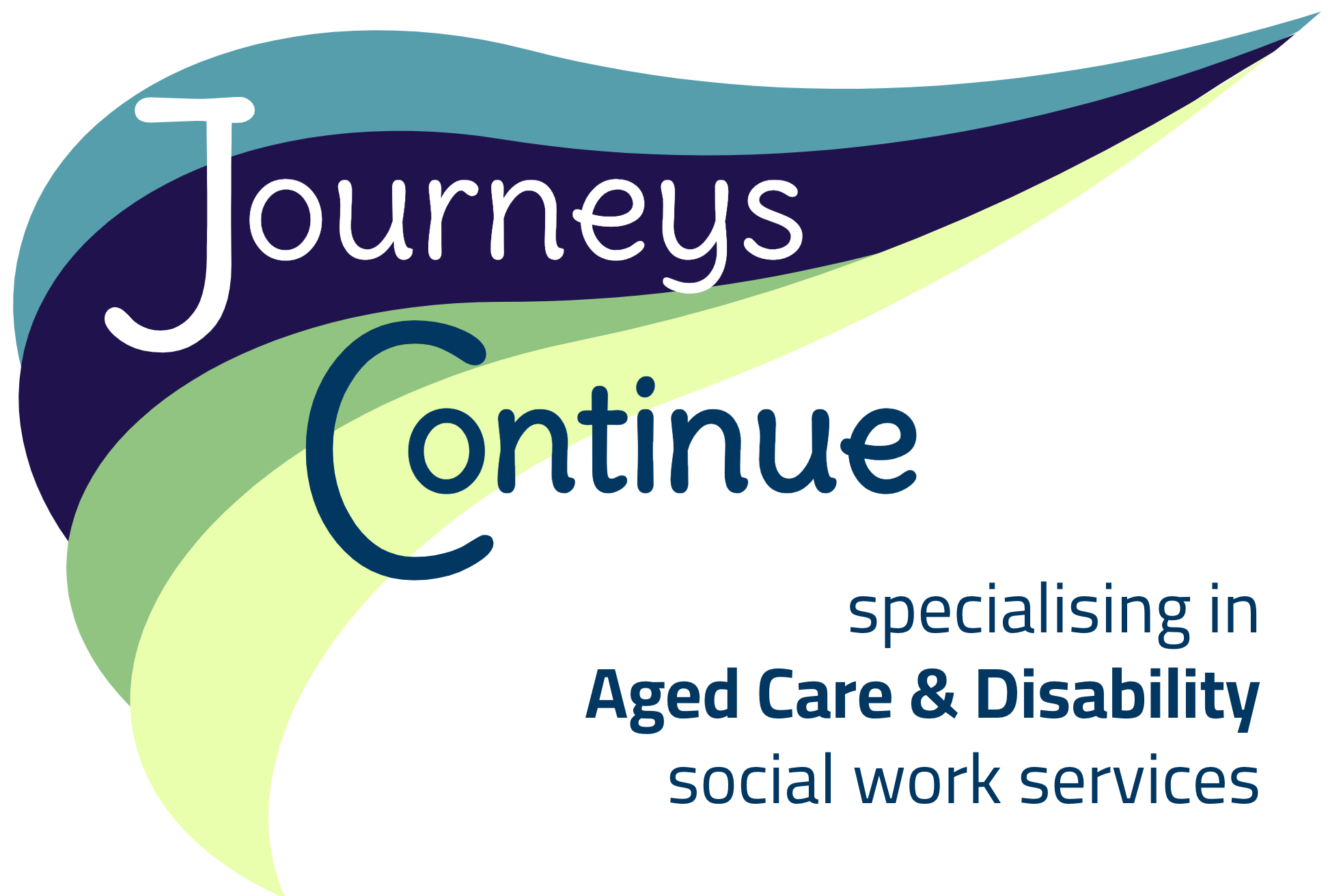 Journeys
Continue

specialising in
Aged Care & Disability
social work services